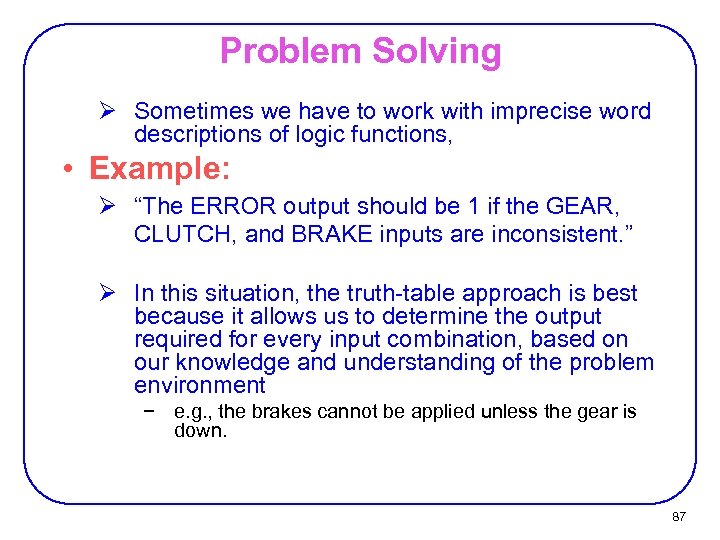 Problem Solving

➢ Sometimes we have to work with imprecise word descriptions of logic functions,

• Example:

➢ “The ERROR output should be 1 if the GEAR, CLUTCH, and BRAKE inputs are inconsistent.”

➢ In this situation, the truth-table approach is best because it allows us to determine the output required for every input combination, based on our knowledge and understanding of the problem environment

− e.g., the brakes cannot be applied unless the gear is down.

87